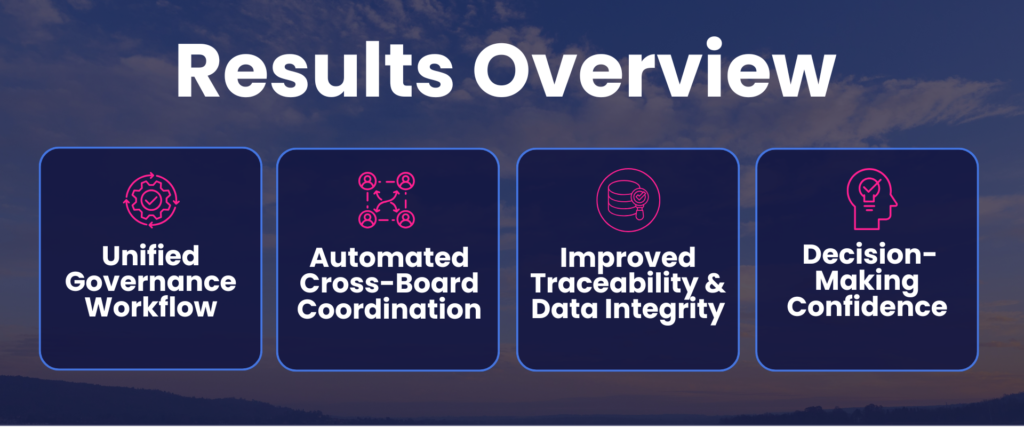 Results Overview

Unified Governance Workflow

Automated Cross-Board Coordination

Improved Traceability & Data Integrity

Decision-Making Confidence